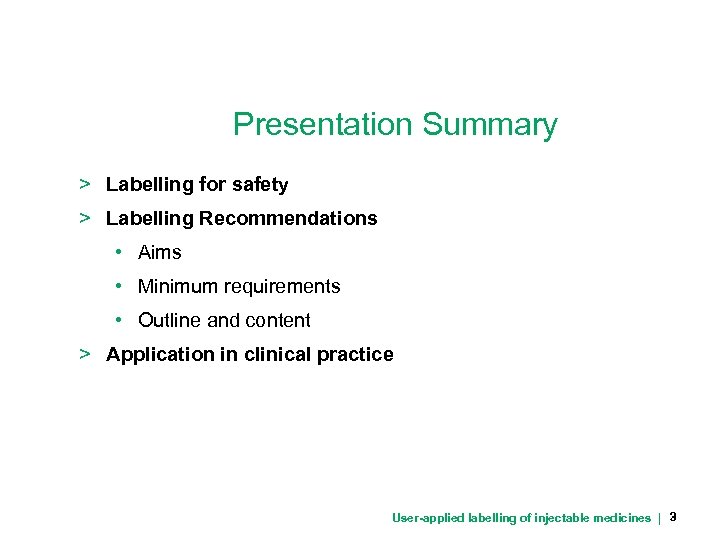 Presentation Summary

> Labelling for safety

> Labelling Recommendations

• Aims

• Minimum requirements

• Outline and content

> Application in clinical practice

User-applied labelling of injectable medicines | 3